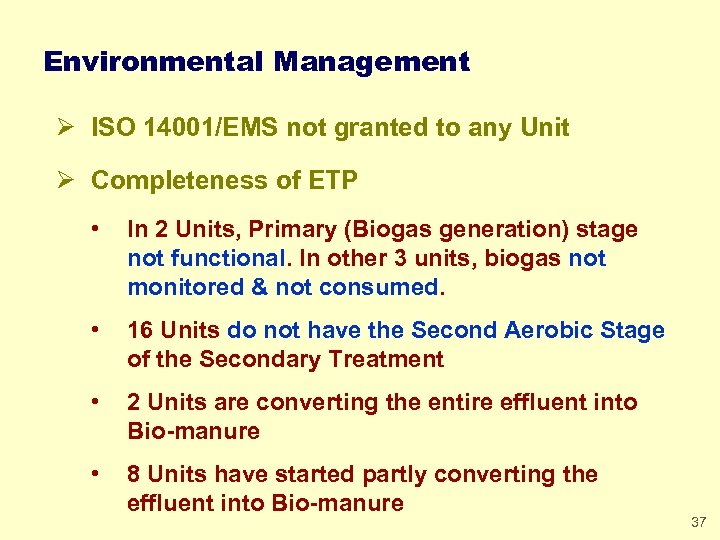 Environmental Management

➢ ISO 14001/EMS not granted to any Unit

➢ Completeness of ETP

• In 2 Units, Primary (Biogas generation) stage not functional. In other 3 units, biogas not monitored & not consumed.

• 16 Units do not have the Second Aerobic Stage of the Secondary Treatment

• 2 Units are converting the entire effluent into Bio-manure

• 8 Units have started partly converting the effluent into Bio-manure

37